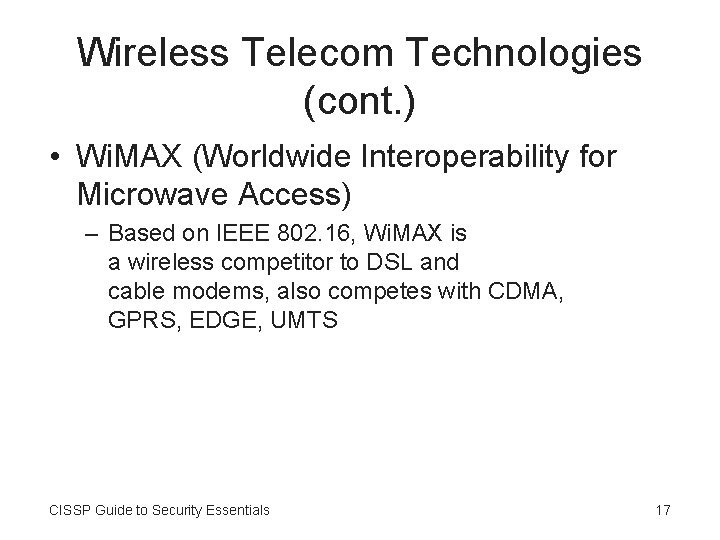 Wireless Telecom Technologies (cont.)

• WiMAX (Worldwide Interoperability for Microwave Access)

– Based on IEEE 802.16, WiMAX is a wireless competitor to DSL and cable modems, also competes with CDMA, GPRS, EDGE, UMTS

CISSP Guide to Security Essentials

17